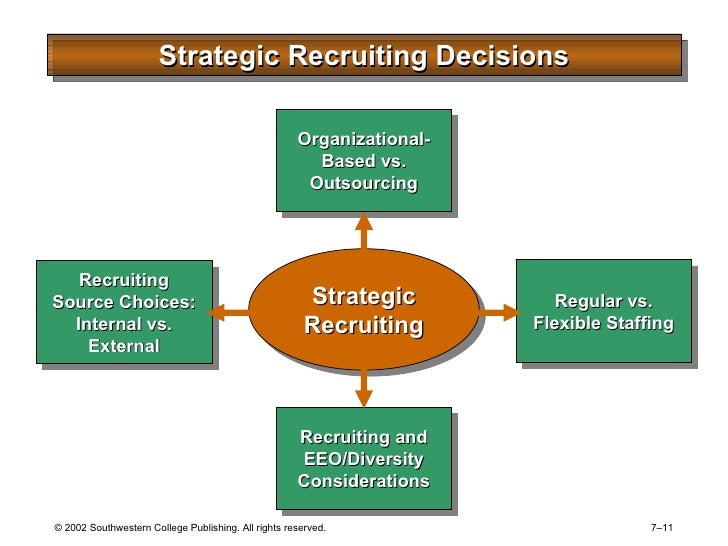 Strategic Recruiting Decisions

Organizational-Based vs. Outsourcing

Recruiting Source Choices: Internal vs. External

Strategic Recruiting

Regular vs. Flexible Staffing

Recruiting and EEO/Diversity Considerations

© 2002 Southwestern College Publishing. All rights reserved.

7–11